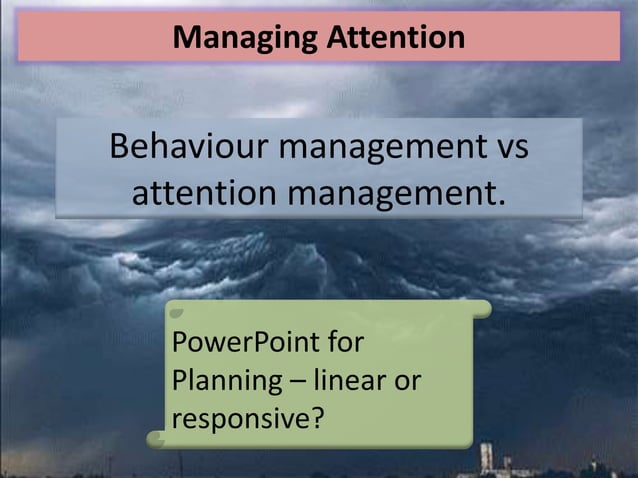 Managing Attention

Behaviour management vs attention management.

PowerPoint for Planning – linear or responsive?